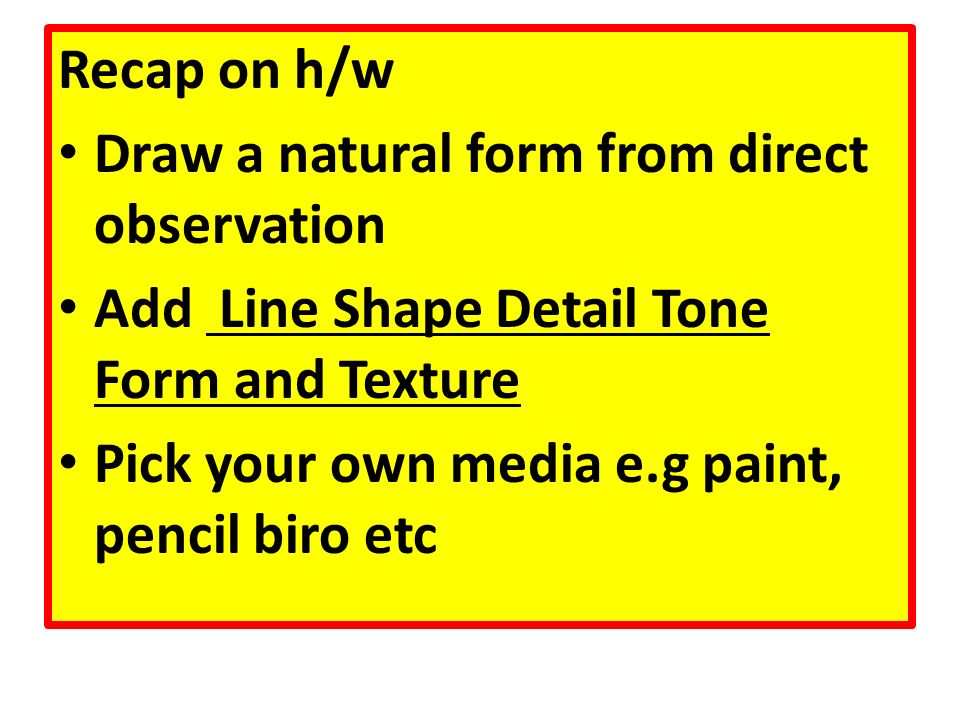 Recap on h/w

• Draw a natural form from direct observation

• Add Line Shape Detail Tone Form and Texture

• Pick your own media e.g paint, pencil biro etc